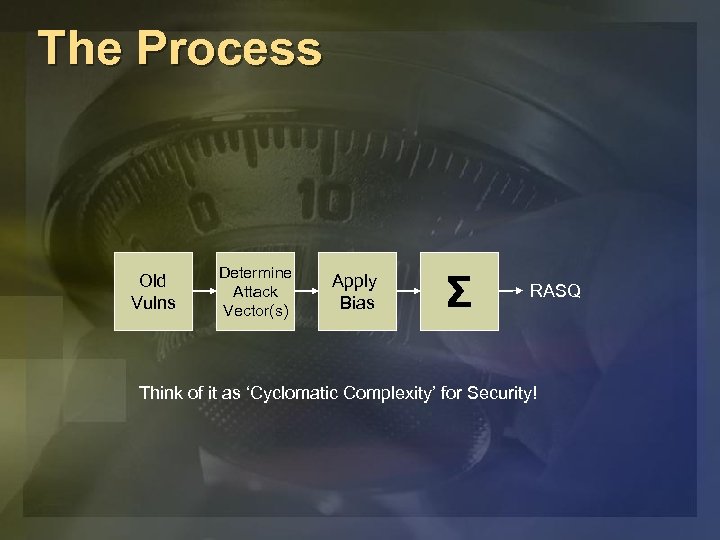 The Process

Old Vulns

Determine Attack Vector(s)

Apply Bias

$\Sigma$

RASQ

Think of it as ‘Cyclomatic Complexity’ for Security!